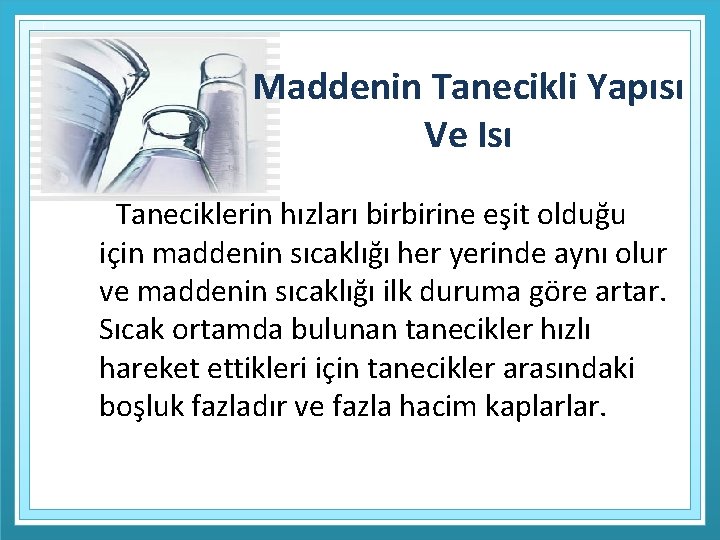 Maddenin Tanecikli Yapısı Ve Isı

Taneciklerin hızları birbirine eşit olduğu için maddenin sıcaklığı her yerinde aynı olur ve maddenin sıcaklığı ilk duruma göre artar. Sıcak ortamda bulunan tanecikler hızlı hareket ettikleri için tanecikler arasındaki boşluk fazladır ve fazla hacim kaplarlar.